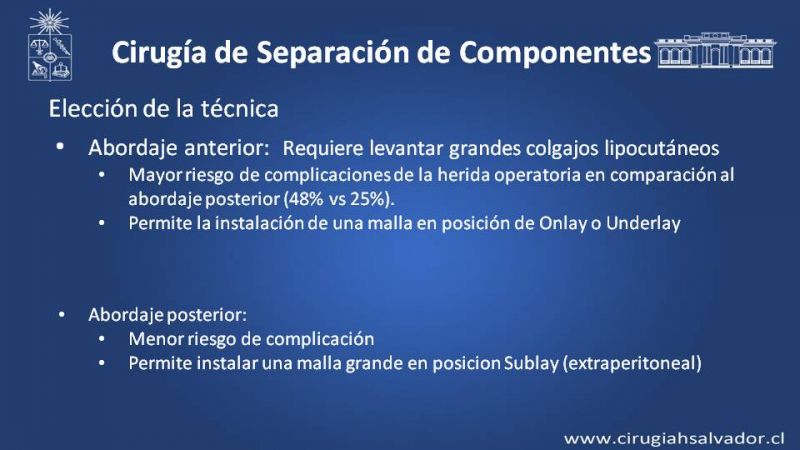 Cirugía de Separación de Componentes

Elección de la técnica

• Abordaje anterior: Requiere levantar grandes colgajos lipocutáneos
  • Mayor riesgo de complicaciones de la herida operatoria en comparación al abordaje posterior (48% vs 25%).
  • Permite la instalación de una malla en posición de Onlay o Underlay

• Abordaje posterior:
  • Menor riesgo de complicación
  • Permite instalar una malla grande en posicion Sublay (extraperitoneal)

www.cirugiahsalvador.cl